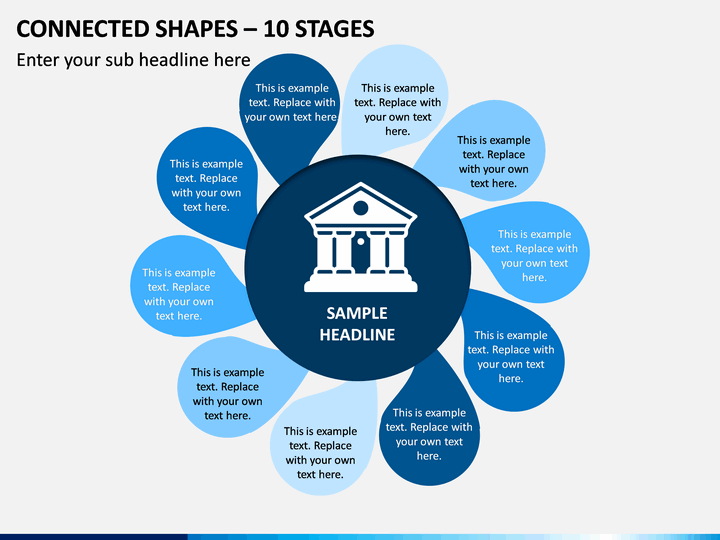 CONNECTED SHAPES – 10 STAGES

Enter your sub headline here

This is example text. Replace with your own text here

This is example text. Replace with your own text here.

This is example text. Replace with your own text here.

This is example text. Replace with your own text here.

This is example text. Replace with your own text here.

This is example text. Replace with your own text here.

This is example text. Replace with your own text here.

This is example text. Replace with your own text here.

This is example text. Replace with your own text here.

This is example text. Replace with your own text here.

SAMPLE HEADLINE